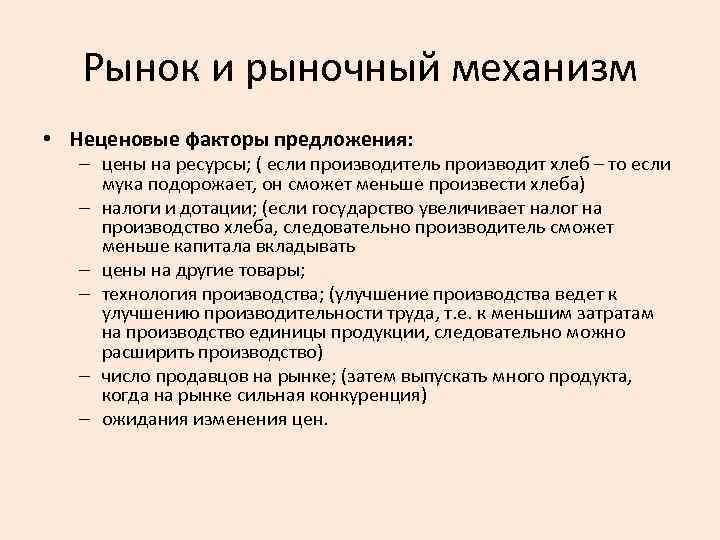 Рынок и рыночный механизм

• Неценовые факторы предложения:
– цены на ресурсы; ( если производитель производит хлеб – то если мука подорожает, он сможет меньше произвести хлеба)
– налоги и дотации; (если государство увеличивает налог на производство хлеба, следовательно производитель сможет меньше капитала вкладывать
– цены на другие товары;
– технология производства; (улучшение производства ведет к улучшению производительности труда, т.е. к меньшим затратам на производство единицы продукции, следовательно можно расширить производство)
– число продавцов на рынке; (затем выпускать много продукта, когда на рынке сильная конкуренция)
– ожидания изменения цен.